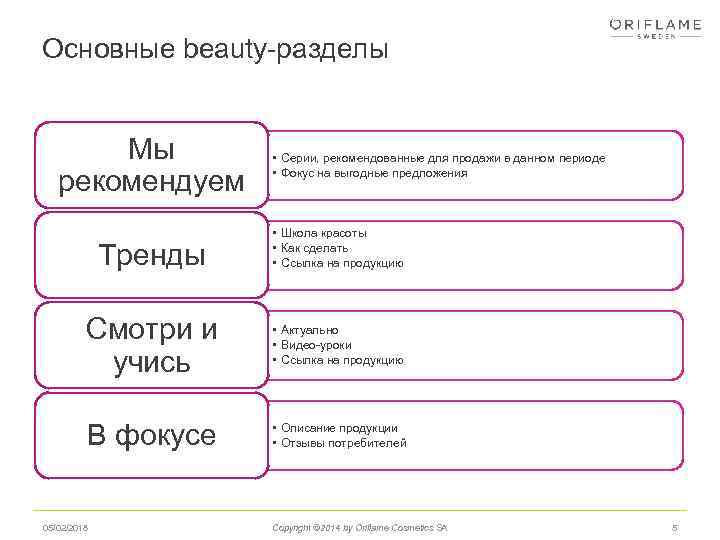 ORIFLAME
SWEDEN

Основные beauty-разделы

Мы рекомендуем

• Серии, рекомендованные для продажи в данном периоде
• Фокус на выгодные предложения

Тренды

• Школа красоты
• Как сделать
• Ссылка на продукцию

Смотри и учись

• Актуально
• Видео-уроки
• Ссылка на продукцию

В фокусе

• Описание продукции
• Отзывы потребителей

05/02/2018

Copyright ©2014 by Oriflame Cosmetics SA

5